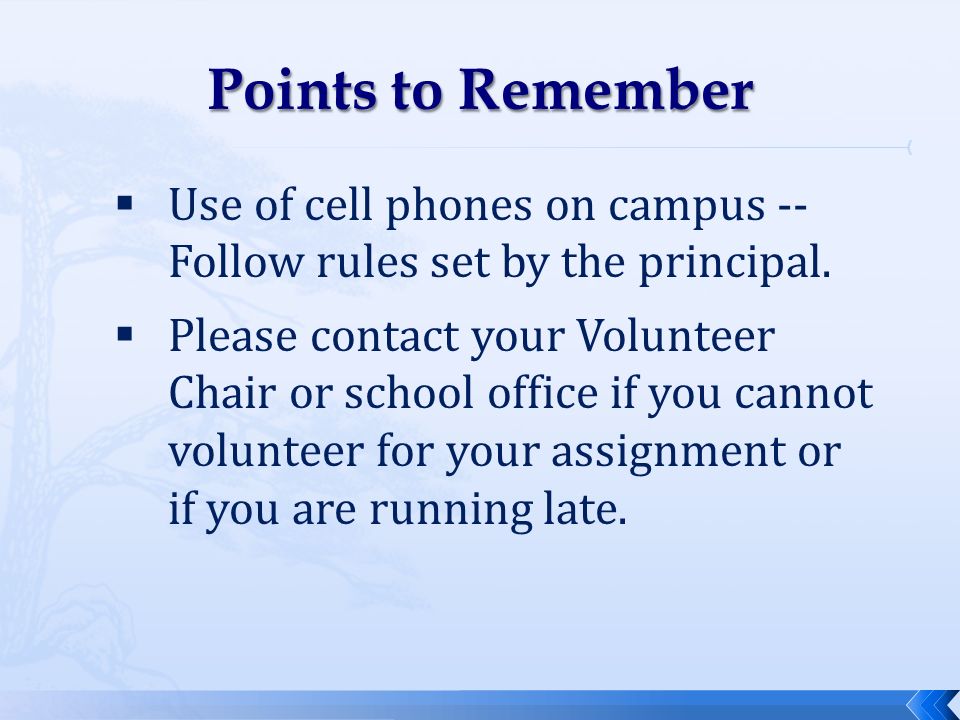 Points to Remember

▪ Use of cell phones on campus -- Follow rules set by the principal.

▪ Please contact your Volunteer Chair or school office if you cannot volunteer for your assignment or if you are running late.